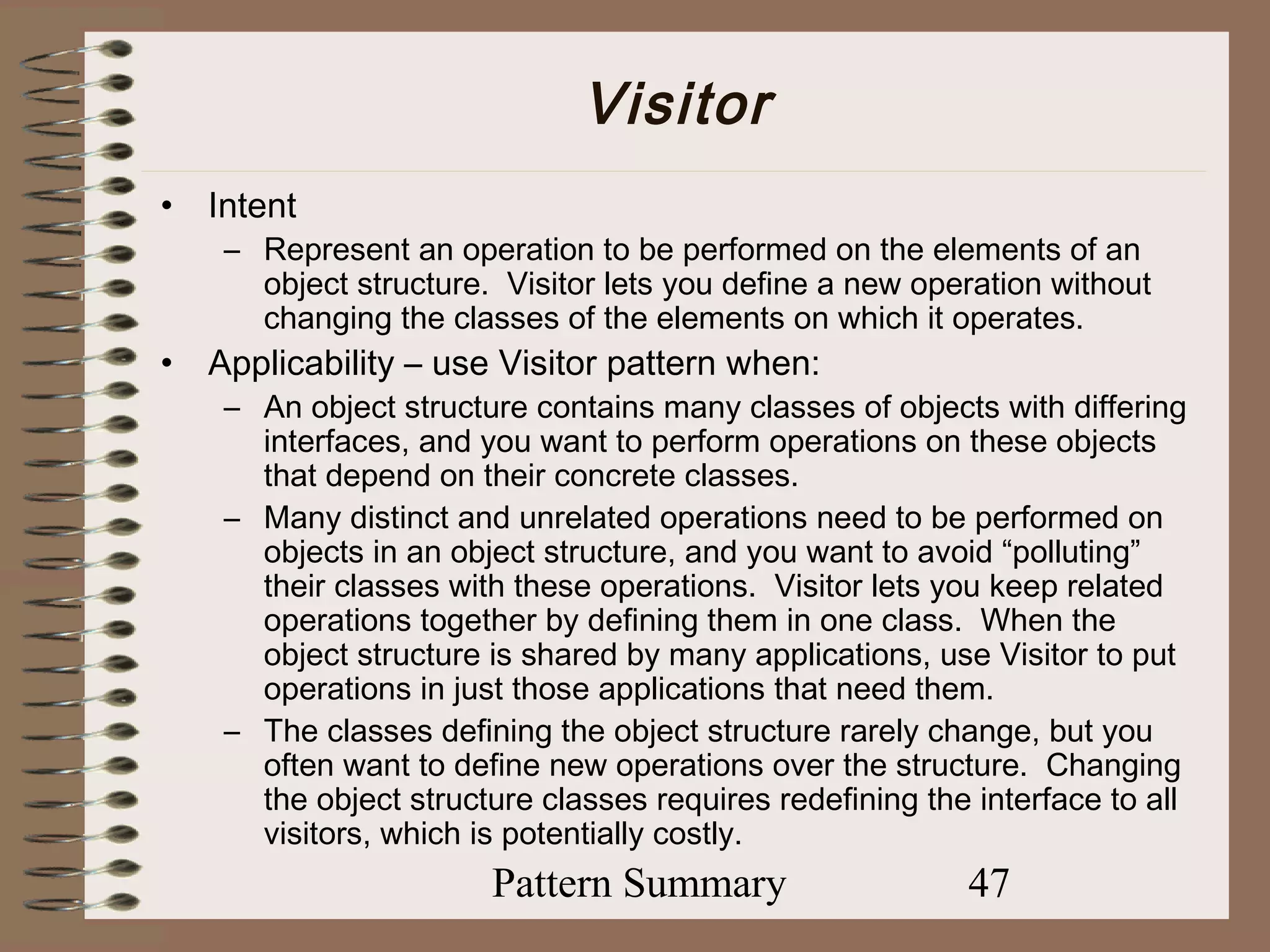 Visitor

• Intent
 – Represent an operation to be performed on the elements of an object structure. Visitor lets you define a new operation without changing the classes of the elements on which it operates.
• Applicability – use Visitor pattern when:
 – An object structure contains many classes of objects with differing interfaces, and you want to perform operations on these objects that depend on their concrete classes.
 – Many distinct and unrelated operations need to be performed on objects in an object structure, and you want to avoid “polluting” their classes with these operations. Visitor lets you keep related operations together by defining them in one class. When the object structure is shared by many applications, use Visitor to put operations in just those applications that need them.
 – The classes defining the object structure rarely change, but you often want to define new operations over the structure. Changing the object structure classes requires redefining the interface to all visitors, which is potentially costly.

Pattern Summary 47